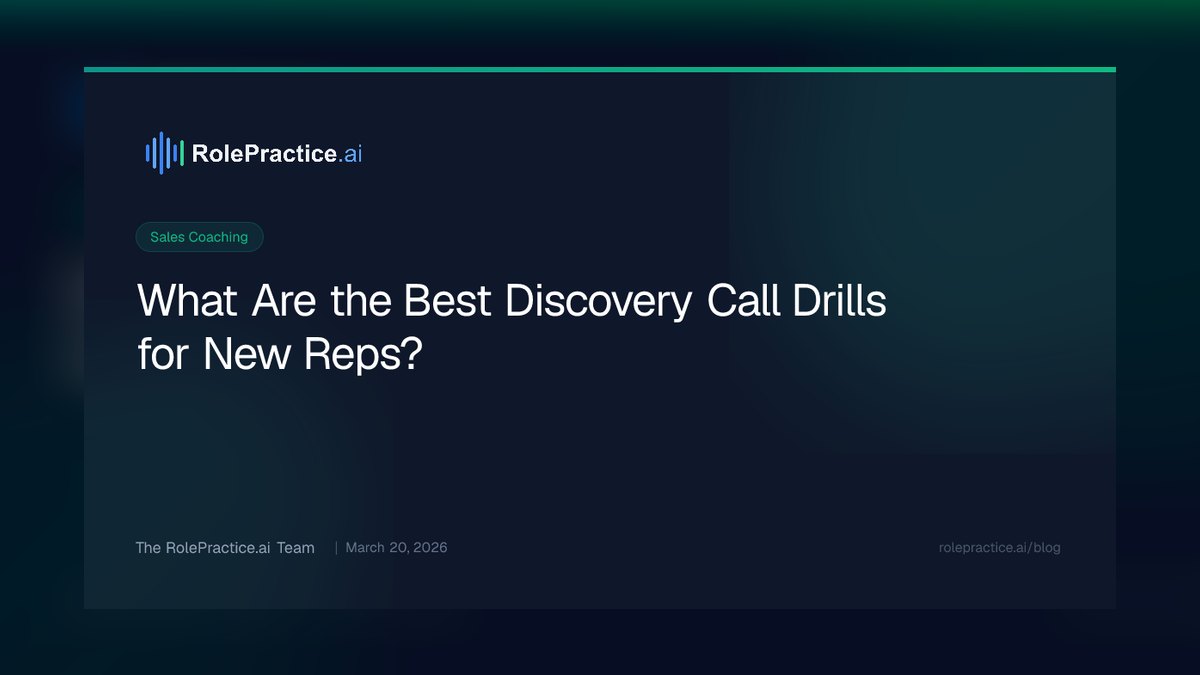 RolePractice.ai

Sales Coaching

What Are the Best Discovery Call Drills for New Reps?

The RolePractice.ai Team | March 20, 2026

rolepractice.ai/blog